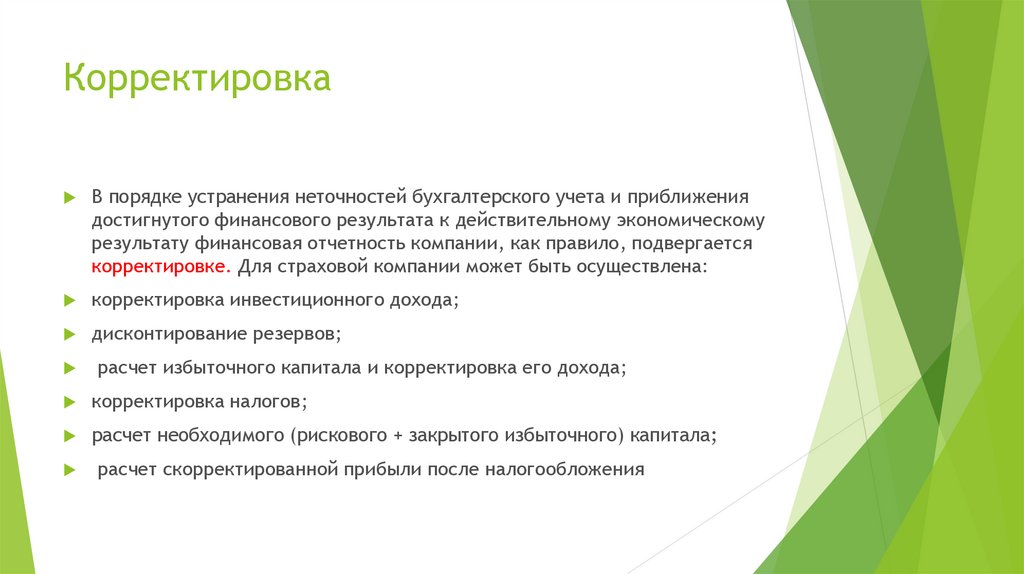 Корректировка

В порядке устранения неточностей бухгалтерского учета и приближения достигнутого финансового результата к действительному экономическому результату финансовая отчетность компании, как правило, подвергается корректировке. Для страховой компании может быть осуществлена:

корректировка инвестиционного дохода;

дисконтирование резервов;

расчет избыточного капитала и корректировка его дохода;

корректировка налогов;

расчет необходимого (рискового + закрытого избыточного) капитала;

расчет скорректированной прибыли после налогообложения